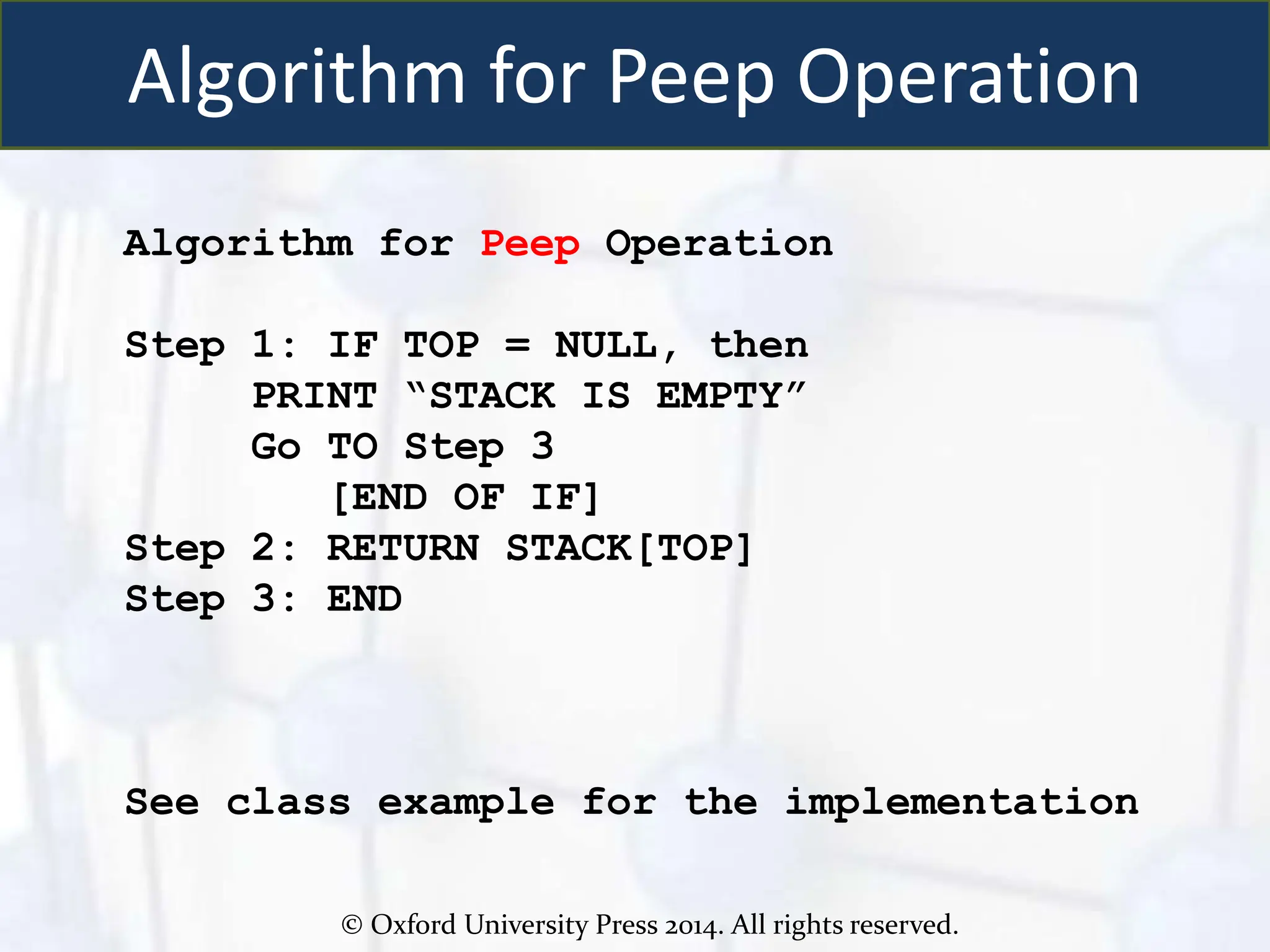 Algorithm for Peep Operation

Algorithm for Peep Operation

Step 1: IF TOP = NULL, then
PRINT “STACK IS EMPTY”
Go TO Step 3
[END OF IF]
Step 2: RETURN STACK[TOP]
Step 3: END

See class example for the implementation

© Oxford University Press 2014. All rights reserved.